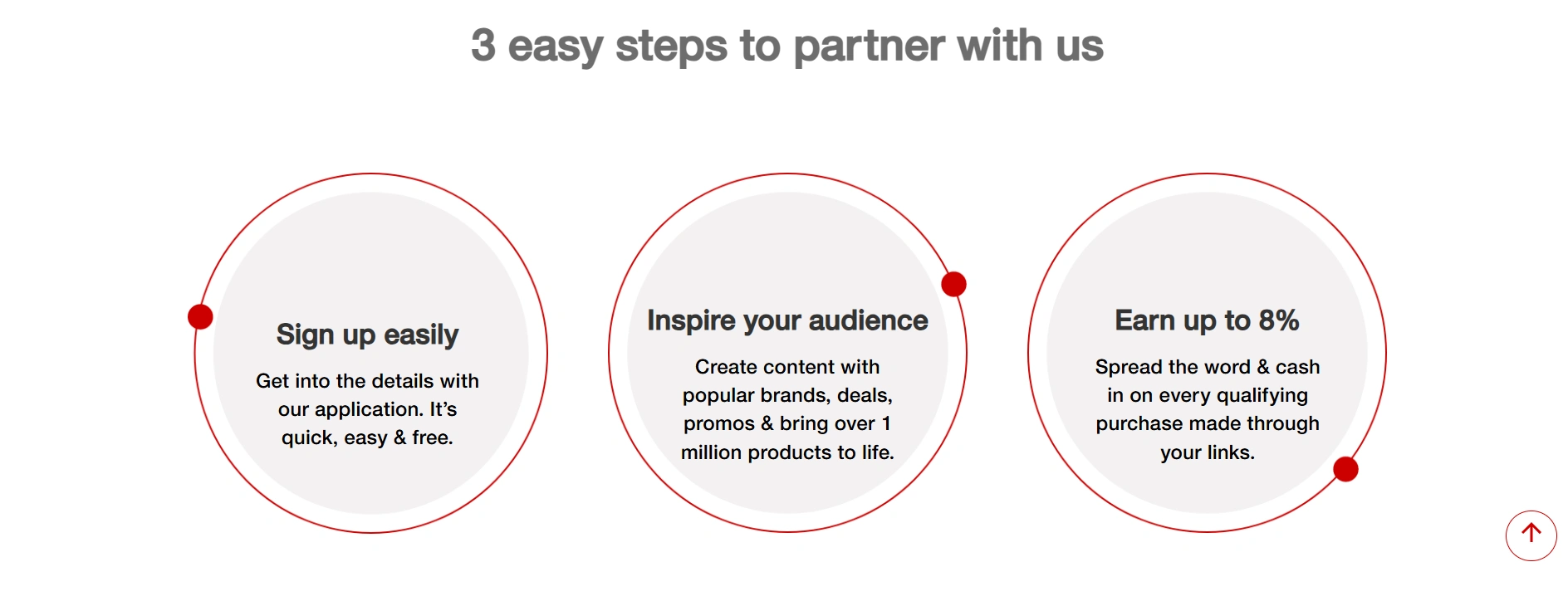 3 easy steps to partner with us

Sign up easily

Get into the details with our application. It’s quick, easy & free.

Inspire your audience

Create content with popular brands, deals, promos & bring over 1 million products to life.

Earn up to 8%

Spread the word & cash in on every qualifying purchase made through your links.